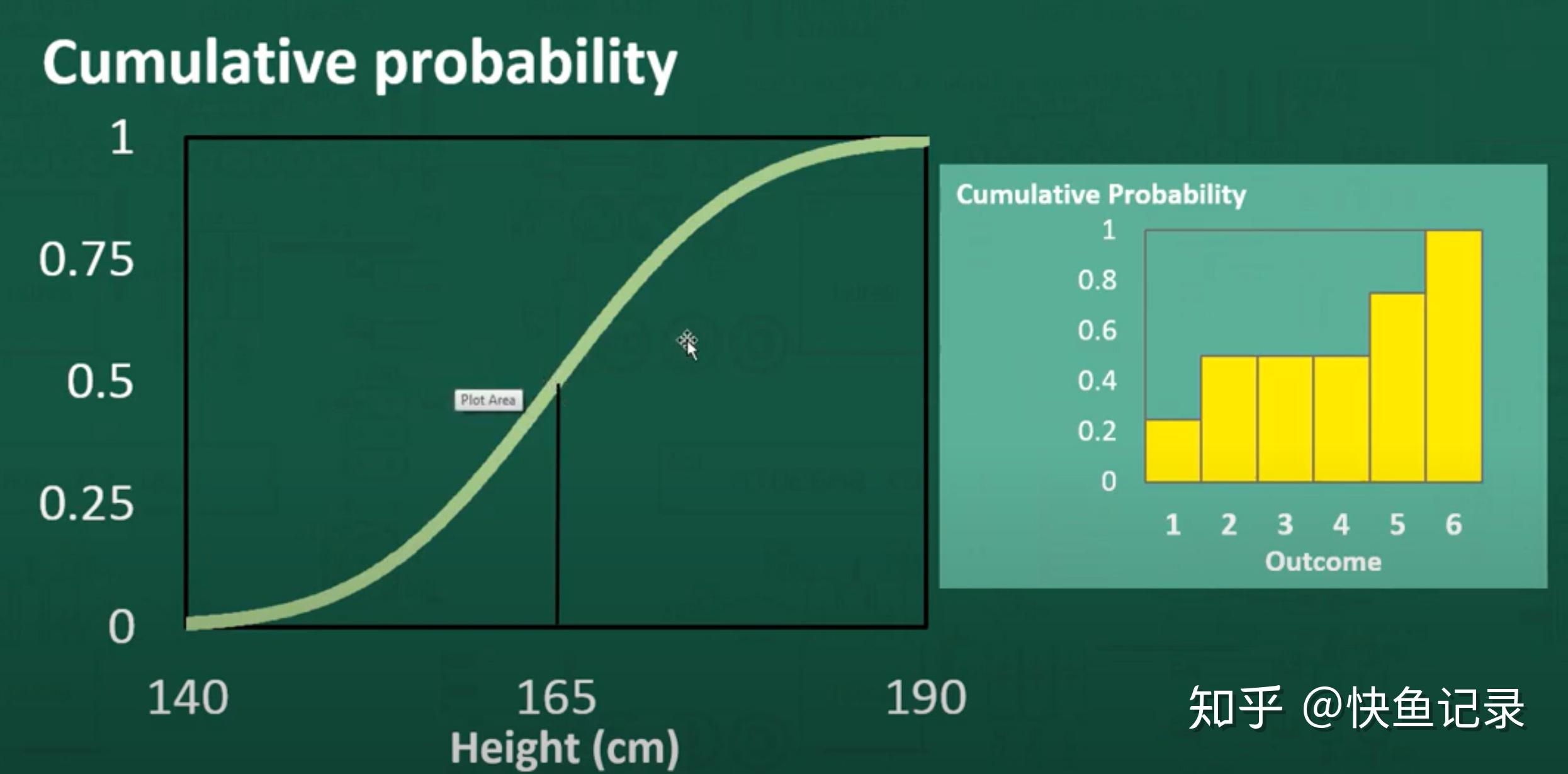 Cumulative probability

1
0.75
0.5
0.25
0

Plot Area

140
165
190
Height (cm)

Cumulative Probability
1
0.8
0.6
0.4
0.2
0
1 2 3 4 5 6
Outcome

知乎 @快鱼记录